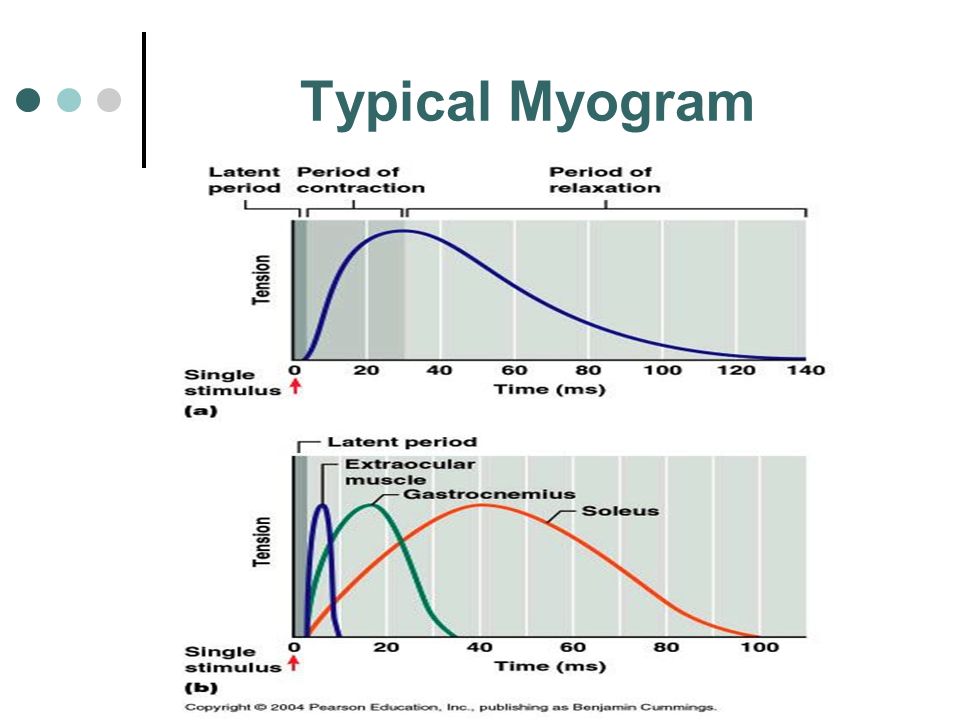 Typical Myogram

Latent period

Period of contraction

Period of relaxation

Tension

Single stimulus

0 20 40 60 80 100 120 140

Time (ms)

(a)

Latent period

Extraocular muscle

Gastrocnemius

Soleus

Tension

Single stimulus

0 20 40 60 80 100

Time (ms)

(b)

Copyright © 2004 Pearson Education, Inc., publishing as Benjamin Cummings.